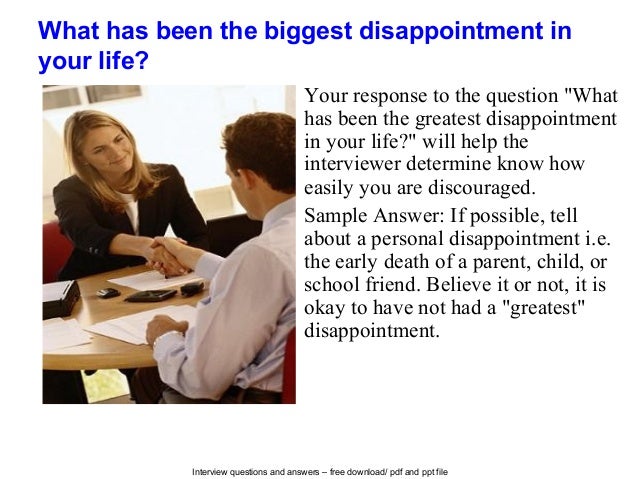 What has been the biggest disappointment in your life?

Your response to the question "What has been the greatest disappointment in your life?" will help the interviewer determine know how easily you are discouraged.

Sample Answer: If possible, tell about a personal disappointment i.e. the early death of a parent, child, or school friend. Believe it or not, it is okay to have not had a "greatest" disappointment.

Interview questions and answers – free download/ pdf and ppt file